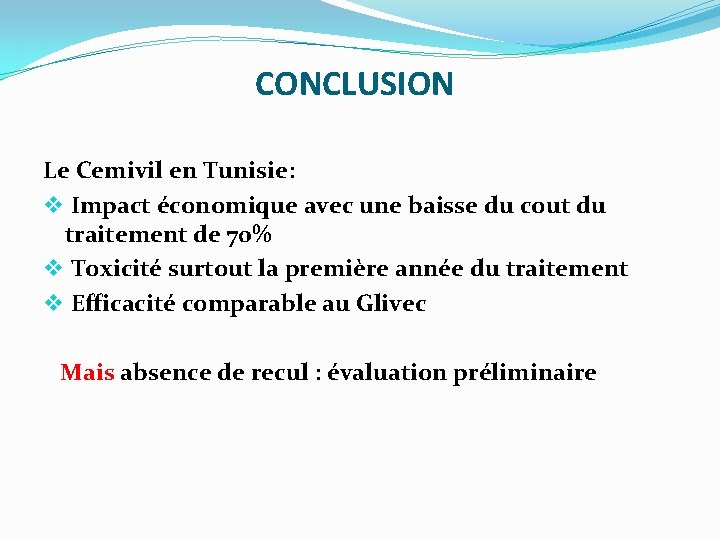 CONCLUSION

Le Cemivil en Tunisie:

❖ Impact économique avec une baisse du cout du traitement de 70%
❖ Toxicité surtout la première année du traitement
❖ Efficacité comparable au Glivec

Mais absence de recul : évaluation préliminaire